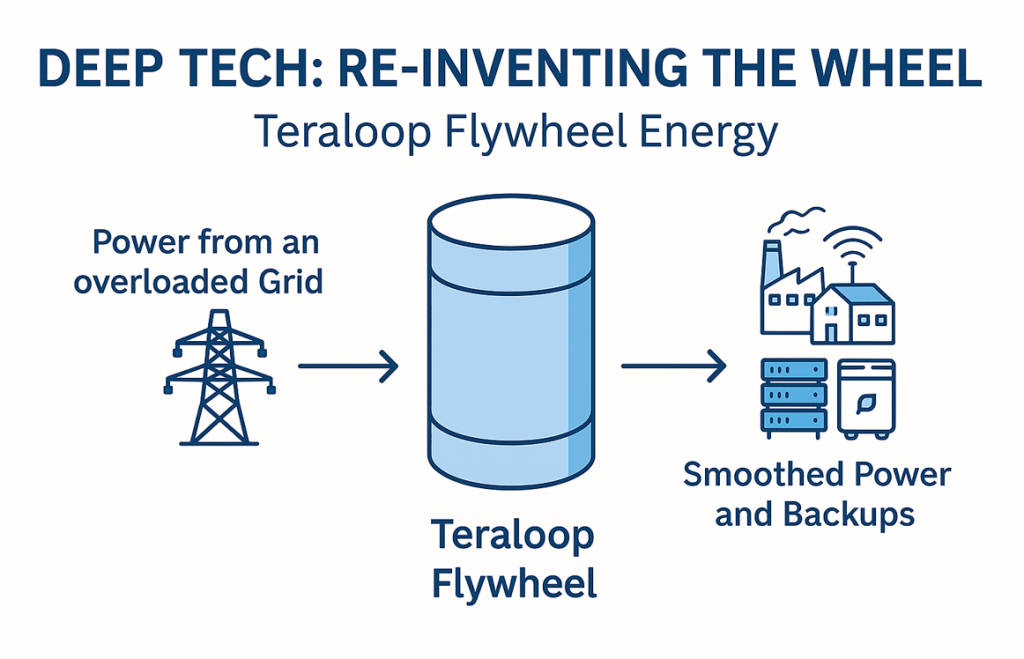 DEEP TECH: RE-INVENTING THE WHEEL
Teraloop Flywheel Energy

Power from an overloaded Grid

Teraloop Flywheel

Smoothed Power and Backups